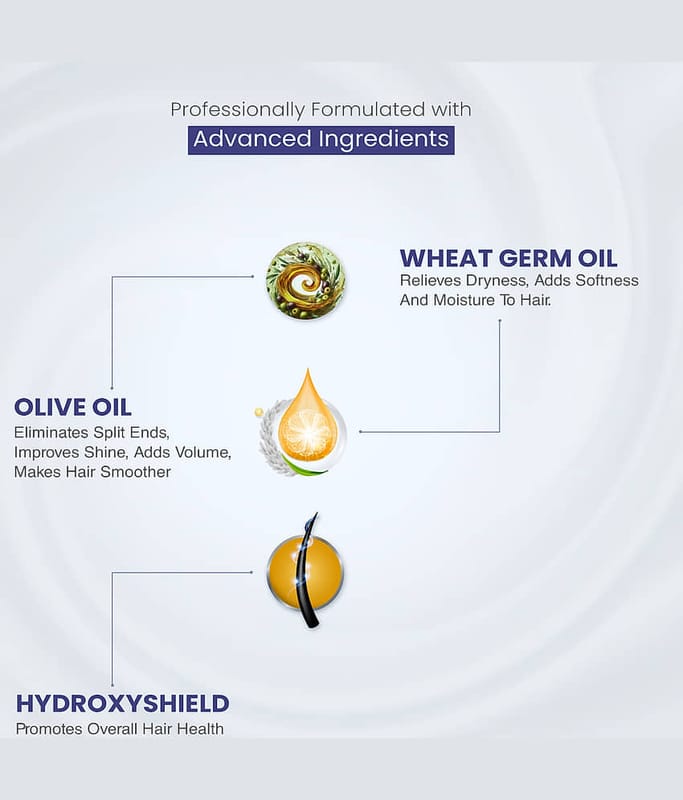 Professionally Formulated with

Advanced Ingredients

WHEAT GERM OIL
Relieves Dryness, Adds Softness And Moisture To Hair.

OLIVE OIL
Eliminates Split Ends, Improves Shine, Adds Volume, Makes Hair Smoother

HYDROXYSHIELD
Promotes Overall Hair Health